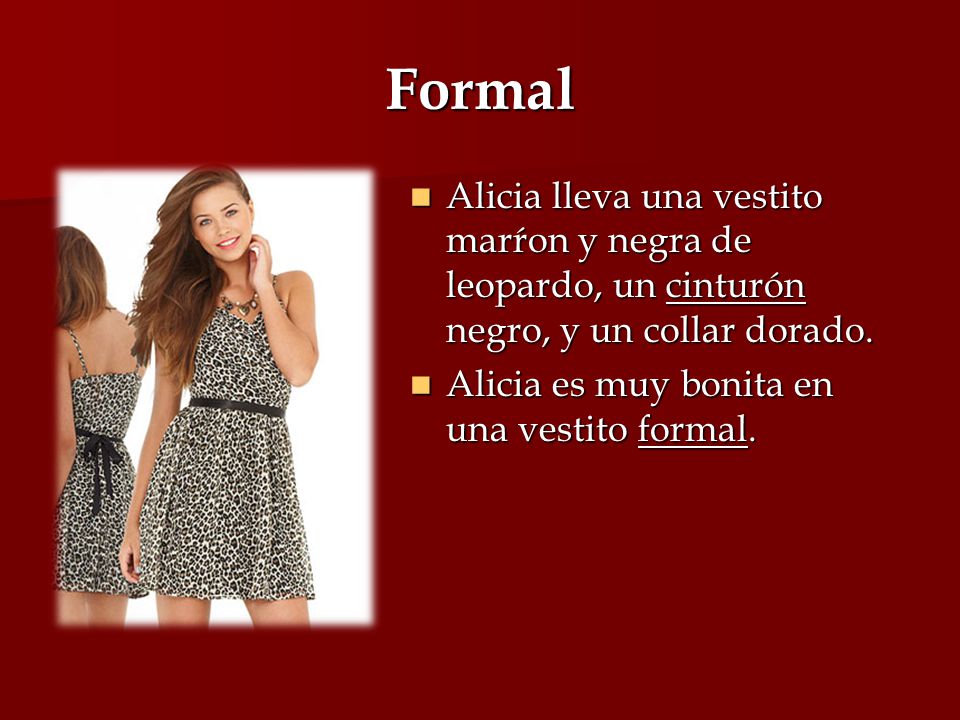 Formal

Alicia lleva una vestito marŕon y negra de leopardo, un cinturón negro, y un collar dorado.

Alicia es muy bonita en una vestito formal.